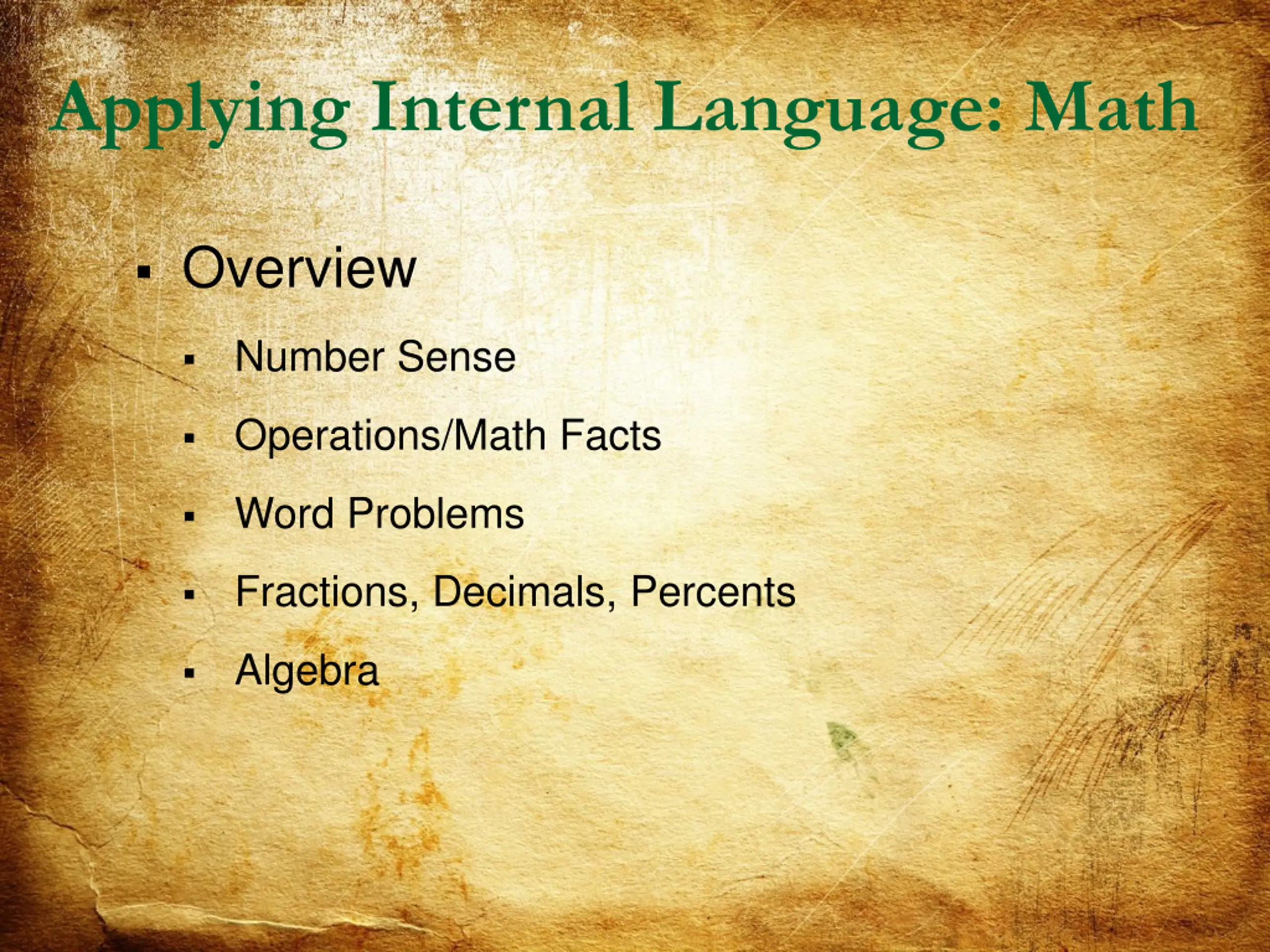 Applying Internal Language: Math

▪ Overview

▪ Number Sense

▪ Operations/Math Facts

▪ Word Problems

▪ Fractions, Decimals, Percents

▪ Algebra